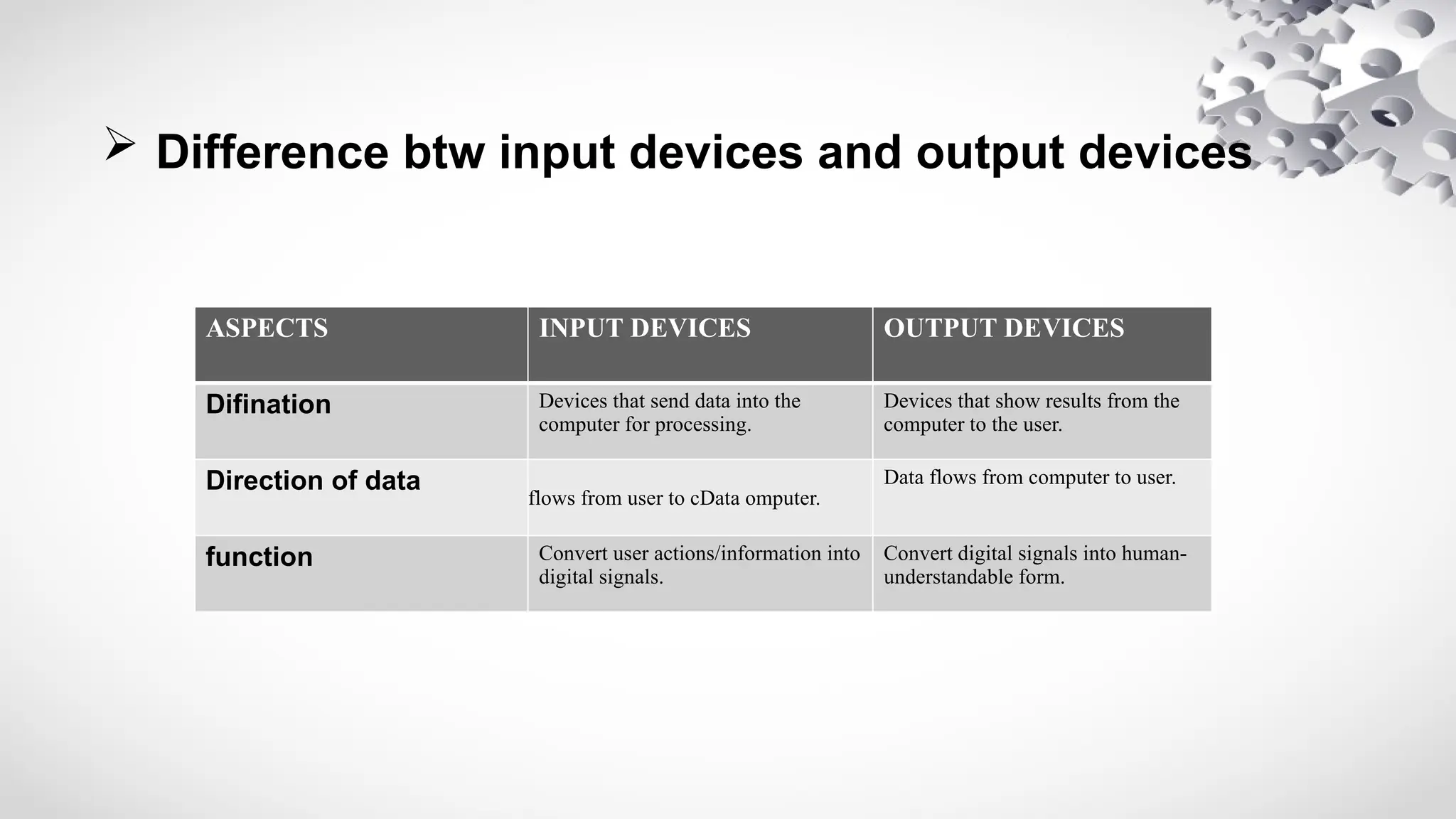 ➢ Difference btw input devices and output devices

| ASPECTS | INPUT DEVICES | OUTPUT DEVICES |
|---|---|---|
| Difination | Devices that send data into the computer for processing. | Devices that show results from the computer to the user. |
| Direction of data | flows from user to cData omputer. | Data flows from computer to user. |
| function | Convert user actions/information into digital signals. | Convert digital signals into human-understandable form. |